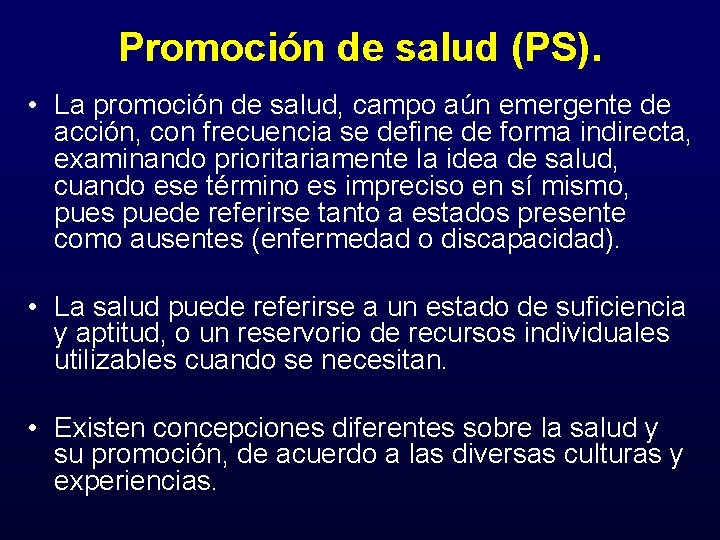 Promoción de salud (PS).

• La promoción de salud, campo aún emergente de acción, con frecuencia se define de forma indirecta, examinando prioritariamente la idea de salud, cuando ese término es impreciso en sí mismo, pues puede referirse tanto a estados presente como ausentes (enfermedad o discapacidad).

• La salud puede referirse a un estado de suficiencia y aptitud, o un reservorio de recursos individuales utilizables cuando se necesitan.

• Existen concepciones diferentes sobre la salud y su promoción, de acuerdo a las diversas culturas y experiencias.